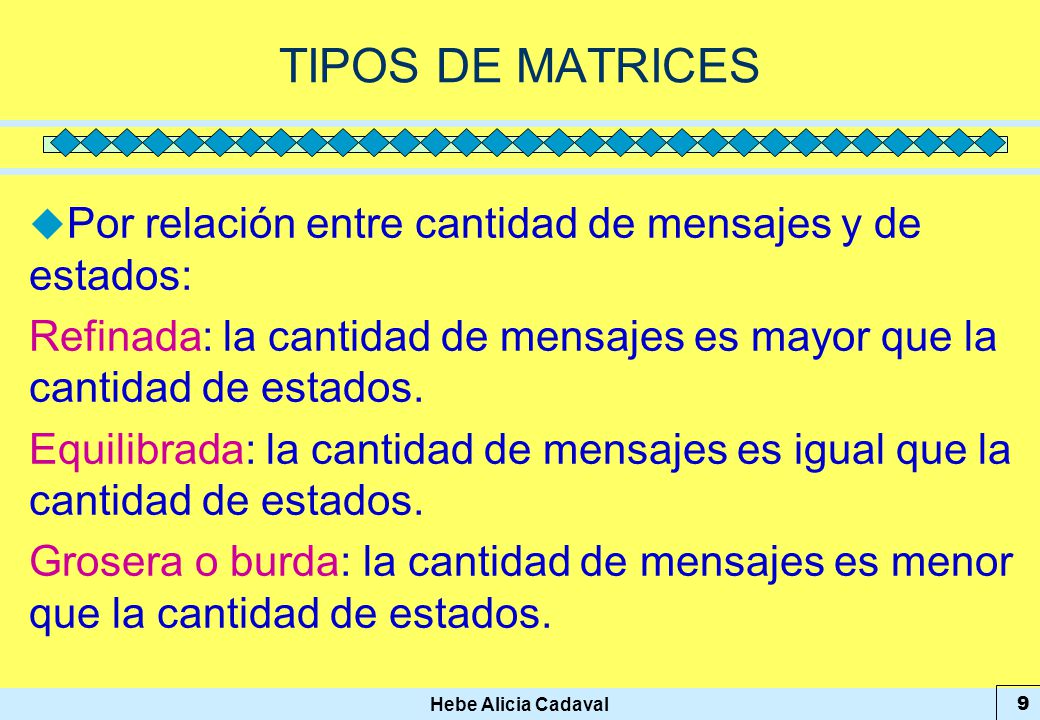 TIPOS DE MATRICES

Por relación entre cantidad de mensajes y de estados:

Refinada: la cantidad de mensajes es mayor que la cantidad de estados.

Equilibrada: la cantidad de mensajes es igual que la cantidad de estados.

Grosera o burda: la cantidad de mensajes es menor que la cantidad de estados.

Hebe Alicia Cadaval

9